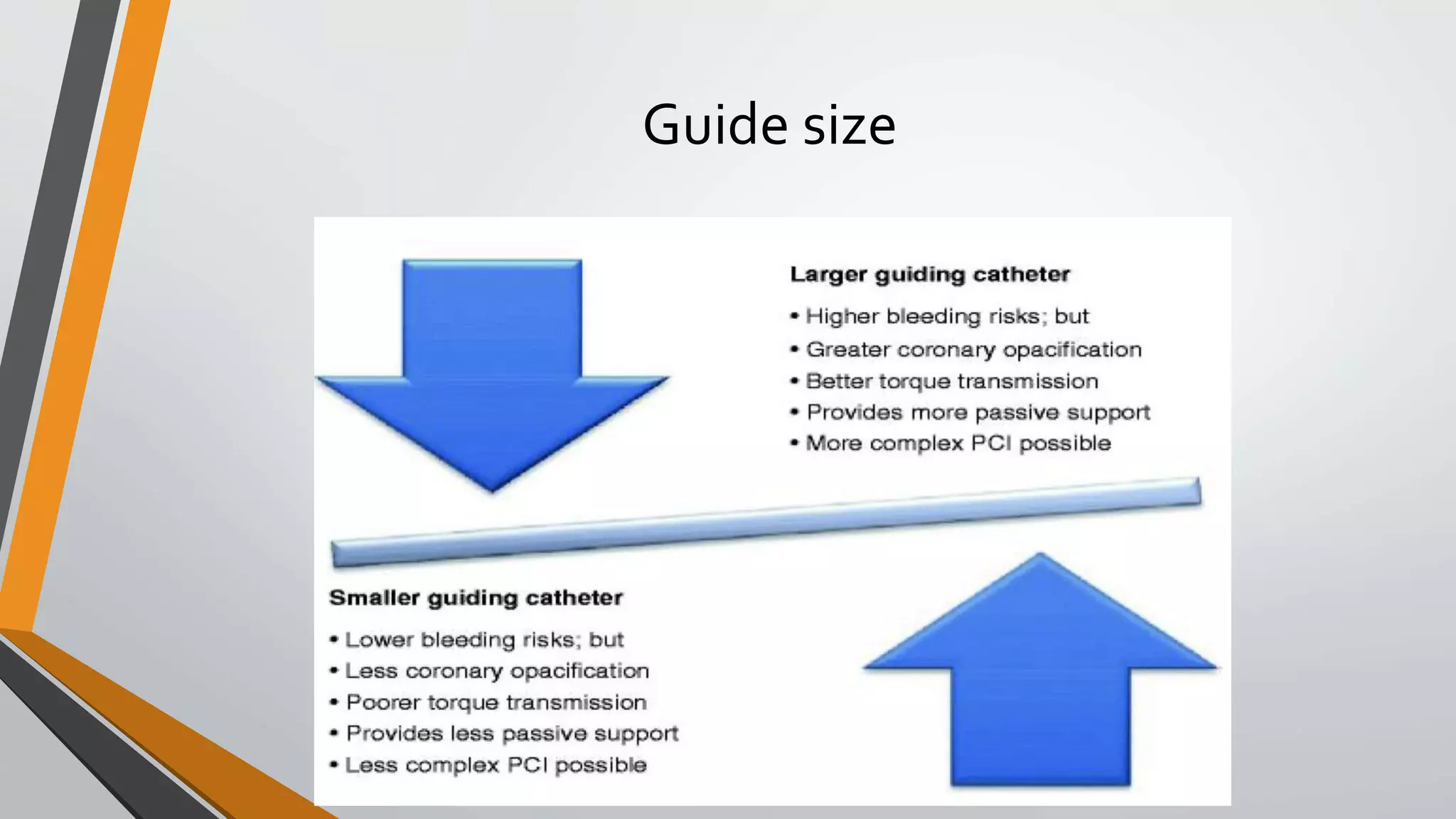 Guide size

Larger guiding catheter

• Higher bleeding risks; but
• Greater coronary opacification
• Better torque transmission
• Provides more passive support
• More complex PCI possible

Smaller guiding catheter

• Lower bleeding risks; but
• Less coronary opacification
• Poorer torque transmission
• Provides less passive support
• Less complex PCI possible